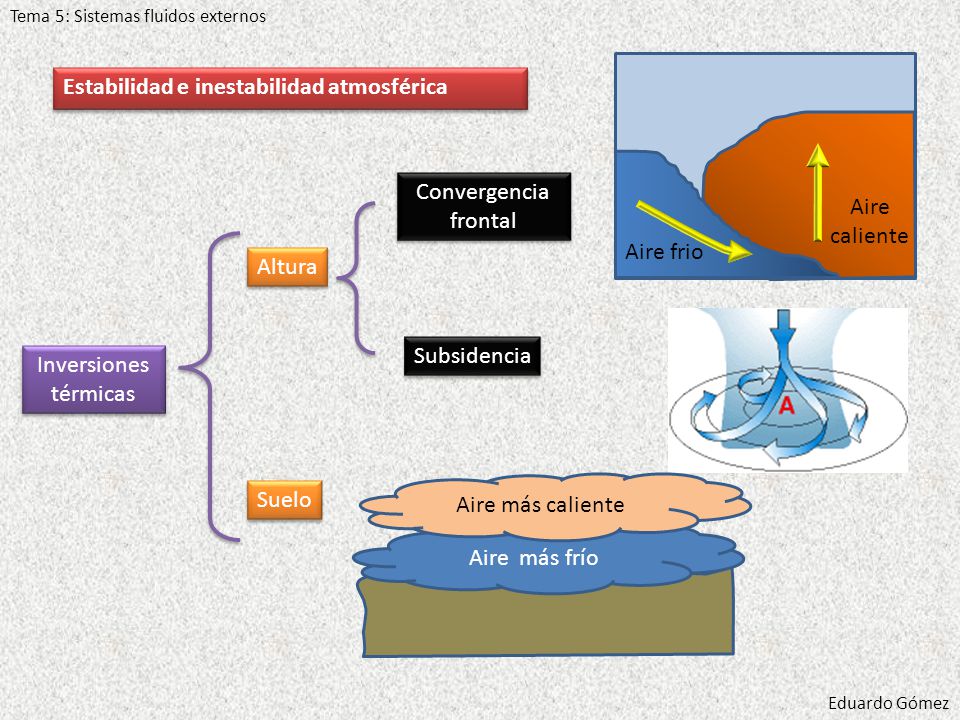 Tema 5: Sistemas fluidos externos

Estabilidad e inestabilidad atmosférica

Inversiones térmicas

Altura

Convergencia frontal

Subsidencia

Suelo

Aire frio

Aire caliente

A

Aire más caliente

Aire  más frío

Eduardo Gómez